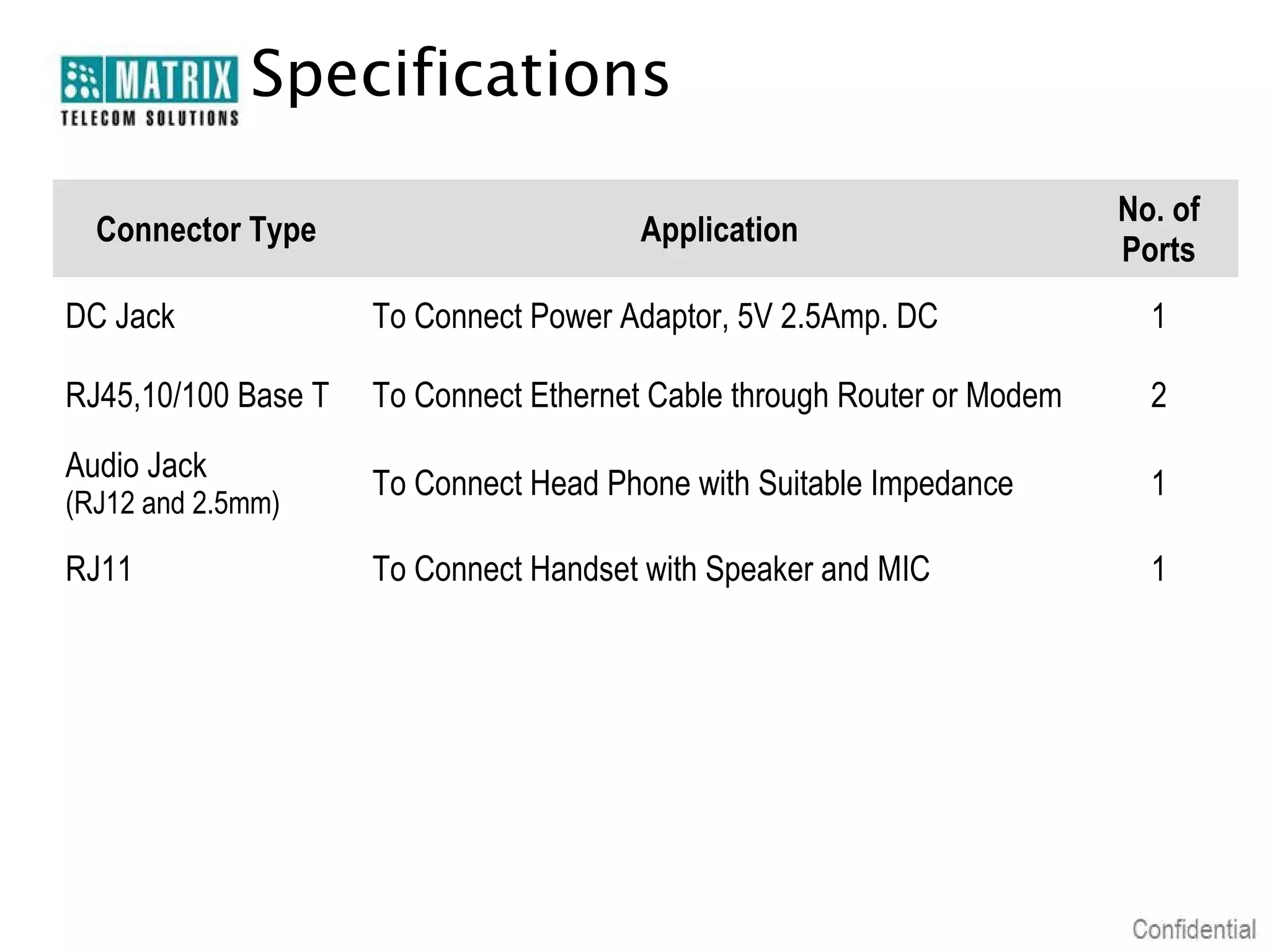 MATRIX
TELECOM SOLUTIONS

Specifications

| Connector Type | Application | No. of Ports |
|---|---|---|
| DC Jack | To Connect Power Adaptor, 5V 2.5Amp. DC | 1 |
| RJ45,10/100 Base T | To Connect Ethernet Cable through Router or Modem | 2 |
| Audio Jack (RJ12 and 2.5mm) | To Connect Head Phone with Suitable Impedance | 1 |
| RJ11 | To Connect Handset with Speaker and MIC | 1 |

Confidential